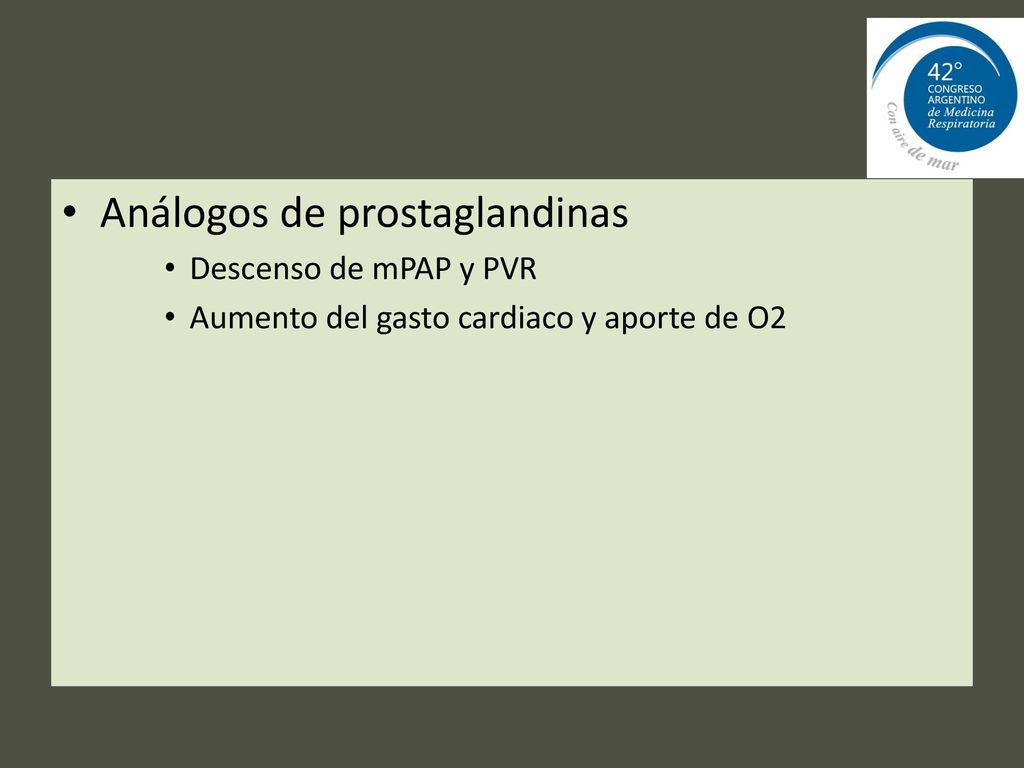 42°
CONGRESO
ARGENTINO
de Medicina
Respiratoria
Con aire de mar

• Análogos de prostaglandinas
  • Descenso de mPAP y PVR
  • Aumento del gasto cardiaco y aporte de O2